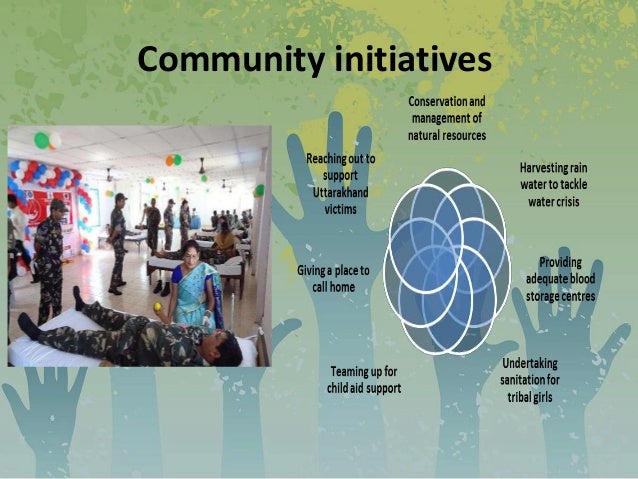 Community initiatives

Conservation and management of natural resources

Harvesting rain water to tackle water crisis

Providing adequate blood storage centres

Undertaking sanitation for tribal girls

Teaming up for child aid support

Giving a place to call home

Reaching out to support Uttarakhand victims